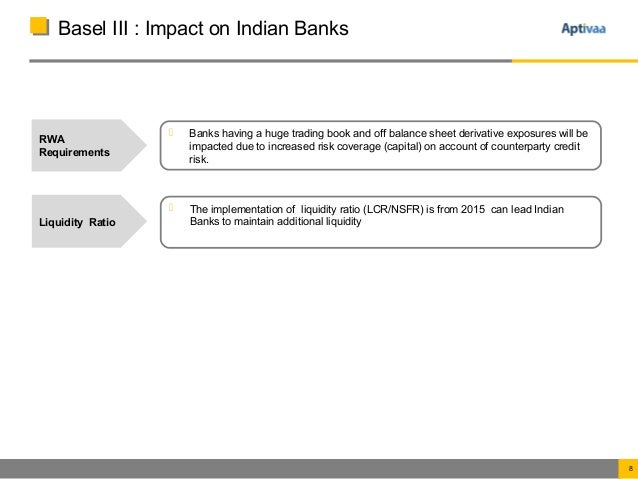 Basel III : Impact on Indian Banks

Aptivaa

RWA Requirements

Banks having a huge trading book and off balance sheet derivative exposures will be impacted due to increased risk coverage (capital) on account of counterparty credit risk.

Liquidity Ratio

The implementation of liquidity ratio (LCR/NSFR) is from 2015 can lead Indian Banks to maintain additional liquidity

8